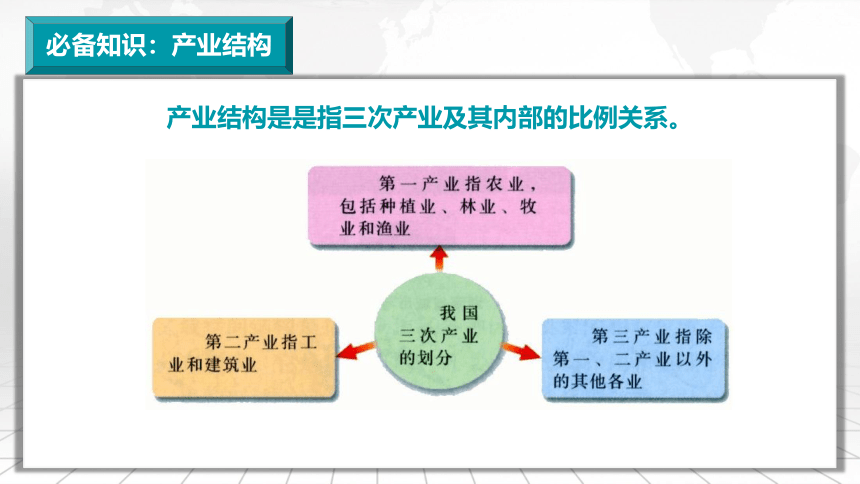 必备知识：产业结构

产业结构是是指三次产业及其内部的比例关系。

第一产业指农业，包括种植业、林业、牧业和渔业

我国三次产业的划分

第二产业指工业和建筑业

第三产业指除第一、二产业以外的其他各业